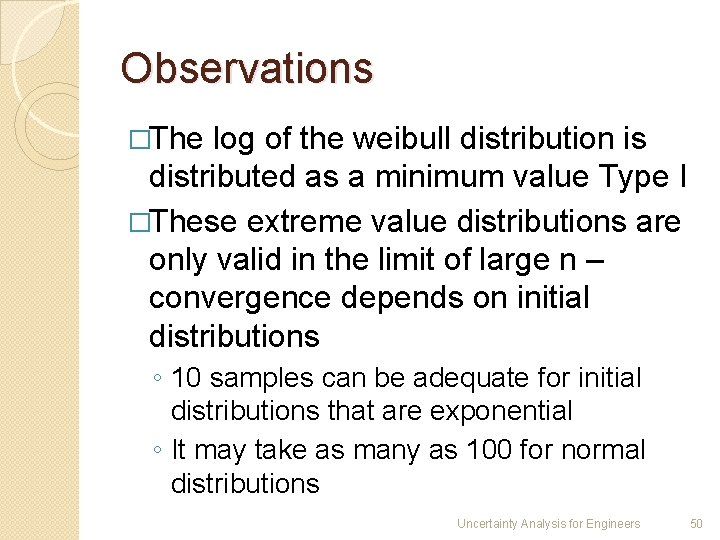 Observations

□The log of the weibull distribution is distributed as a minimum value Type I

□These extreme value distributions are only valid in the limit of large n – convergence depends on initial distributions

◦ 10 samples can be adequate for initial distributions that are exponential

◦ It may take as many as 100 for normal distributions

Uncertainty Analysis for Engineers 50